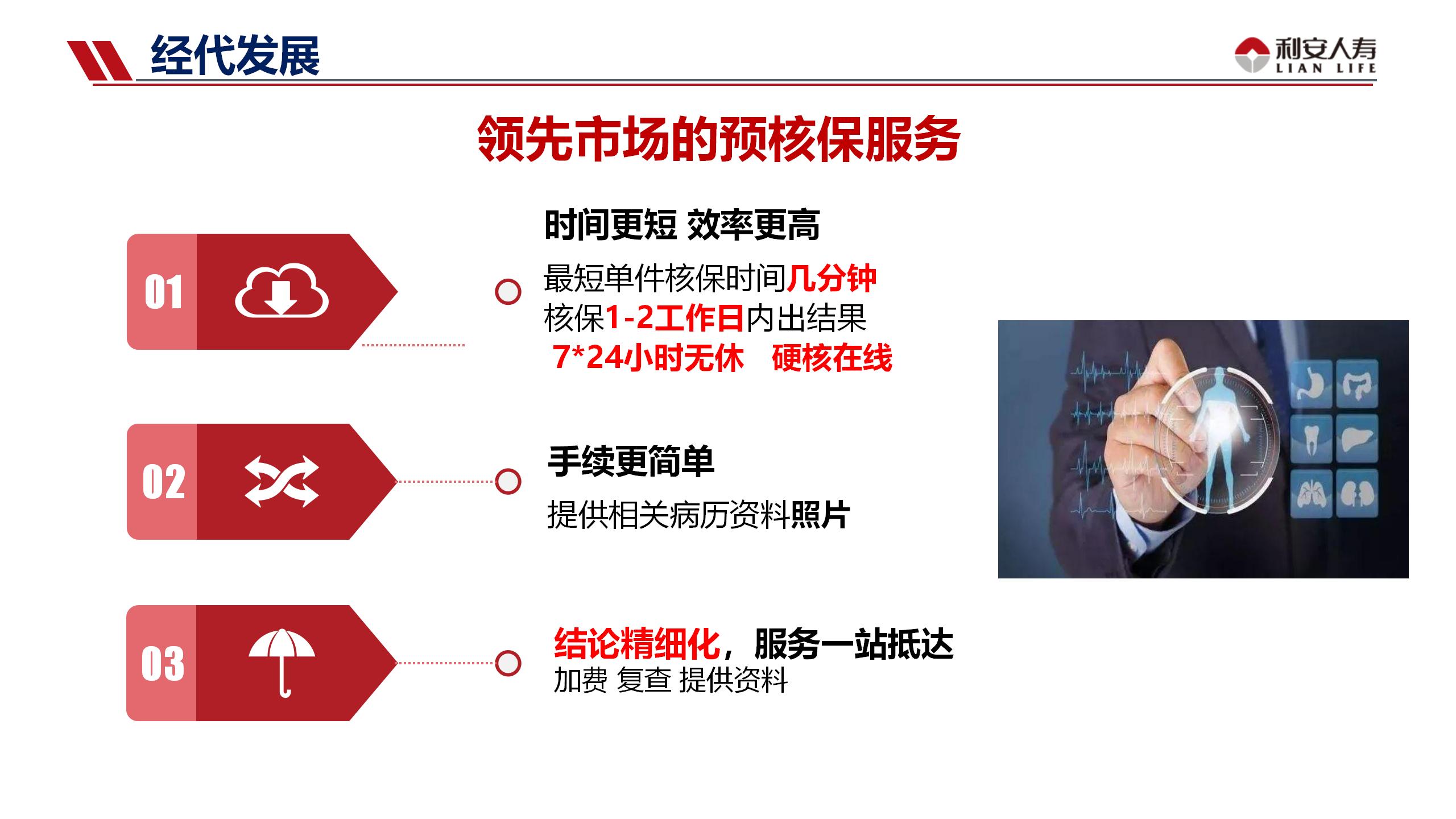 经代发展

利安人寿
LIAN LIFE

领先市场的预核保服务

01

时间更短 效率更高

最短单件核保时间几分钟
核保1-2工作日内出结果
7*24小时无休 硬核在线

02

手续更简单

提供相关病历资料照片

03

结论精细化，服务一站抵达
加费 复查 提供资料